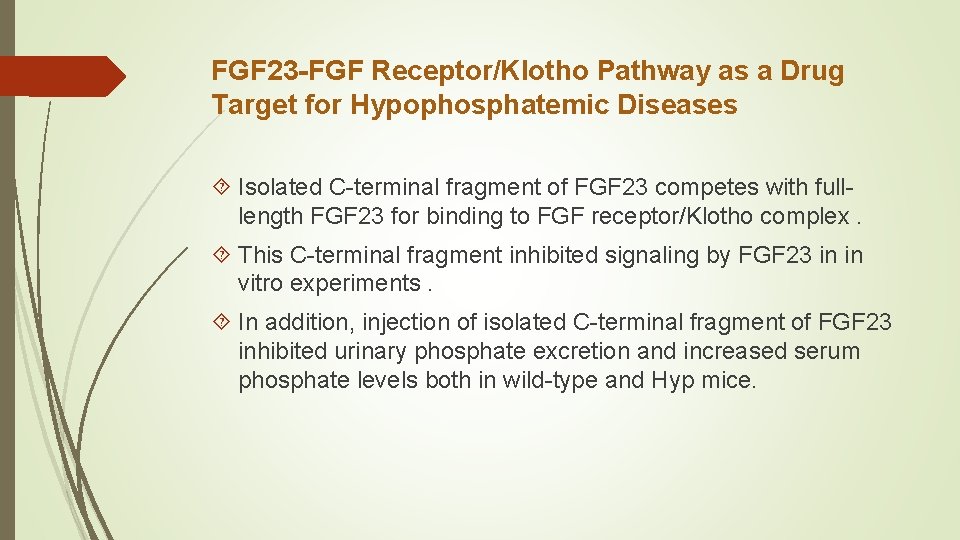 FGF23-FGF Receptor/Klotho Pathway as a Drug Target for Hypophosphatemic Diseases

Isolated C-terminal fragment of FGF23 competes with full-length FGF23 for binding to FGF receptor/Klotho complex .

This C-terminal fragment inhibited signaling by FGF23 in in vitro experiments .

In addition, injection of isolated C-terminal fragment of FGF23 inhibited urinary phosphate excretion and increased serum phosphate levels both in wild-type and Hyp mice.